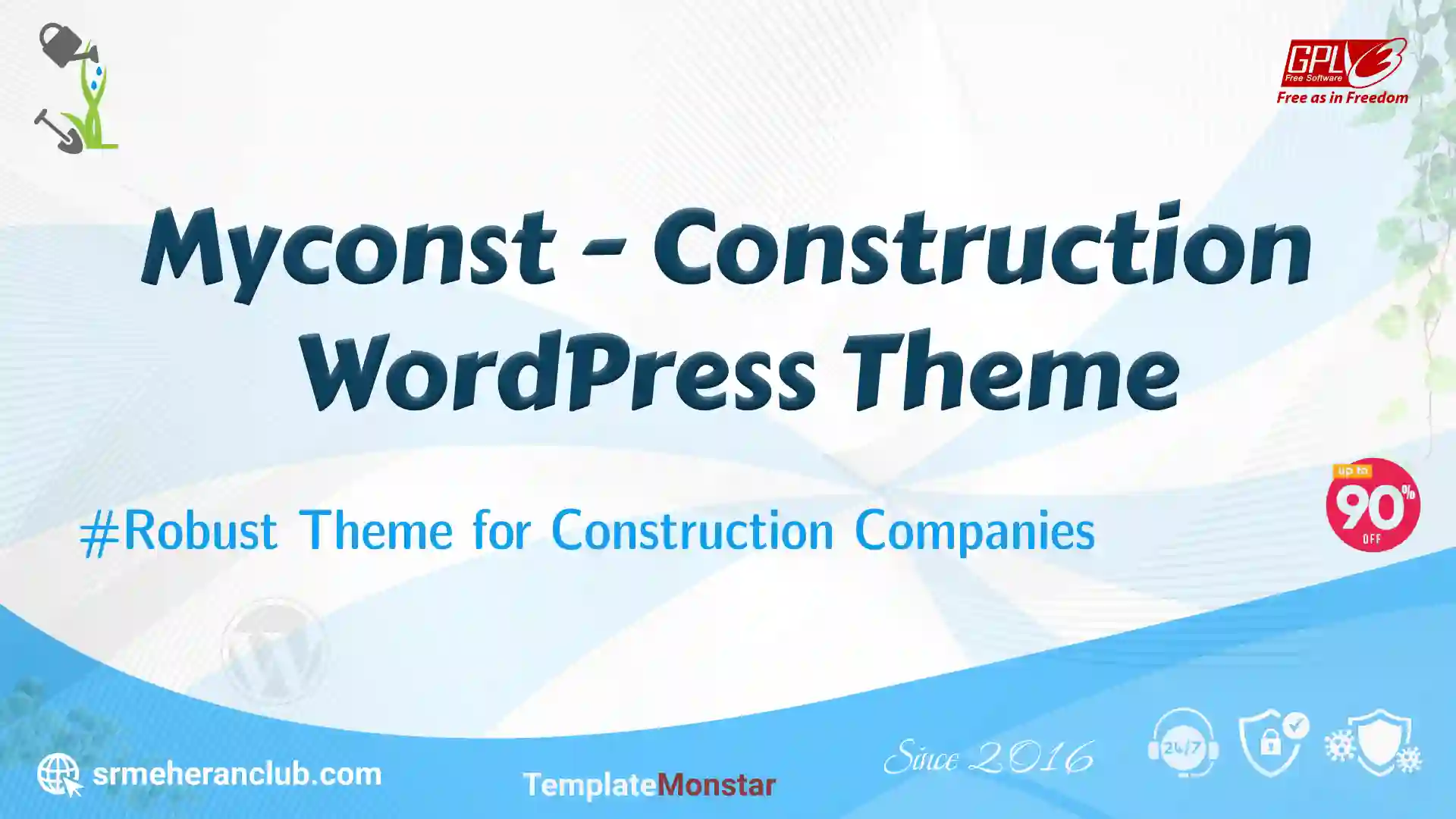 GPLv3
Free Software
Free as in Freedom

Myconst - Construction WordPress Theme

#Robust Theme for Construction Companies

up to
90%
OFF

srmeheranclub.com

TemplateMonstar

Since 2016

24/7